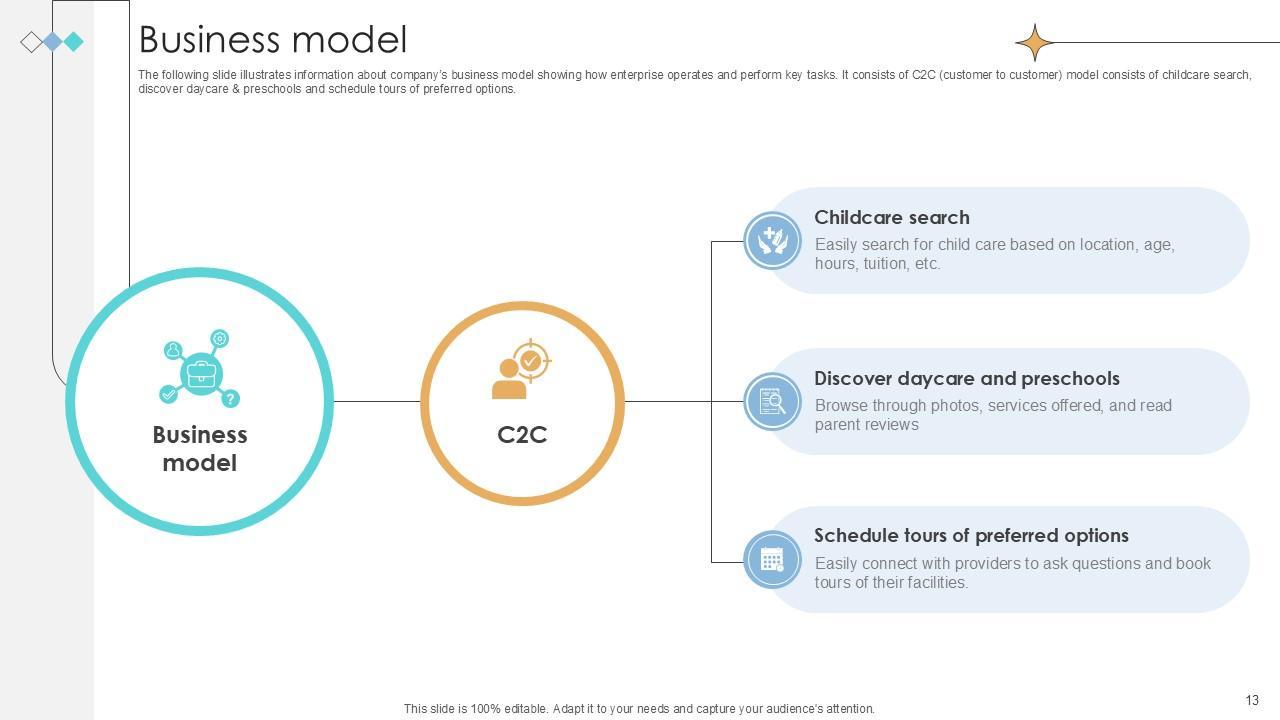 Business model

The following slide illustrates information about company's business model showing how enterprise operates and perform key tasks. It consists of C2C (customer to customer) model consists of childcare search, discover daycare & preschools and schedule tours of preferred options.

Business model

C2C

Childcare search
Easily search for child care based on location, age, hours, tuition, etc.

Discover daycare and preschools
Browse through photos, services offered, and read parent reviews

Schedule tours of preferred options
Easily connect with providers to ask questions and book tours of their facilities.

This slide is 100% editable. Adapt it to your needs and capture your audience's attention.

13